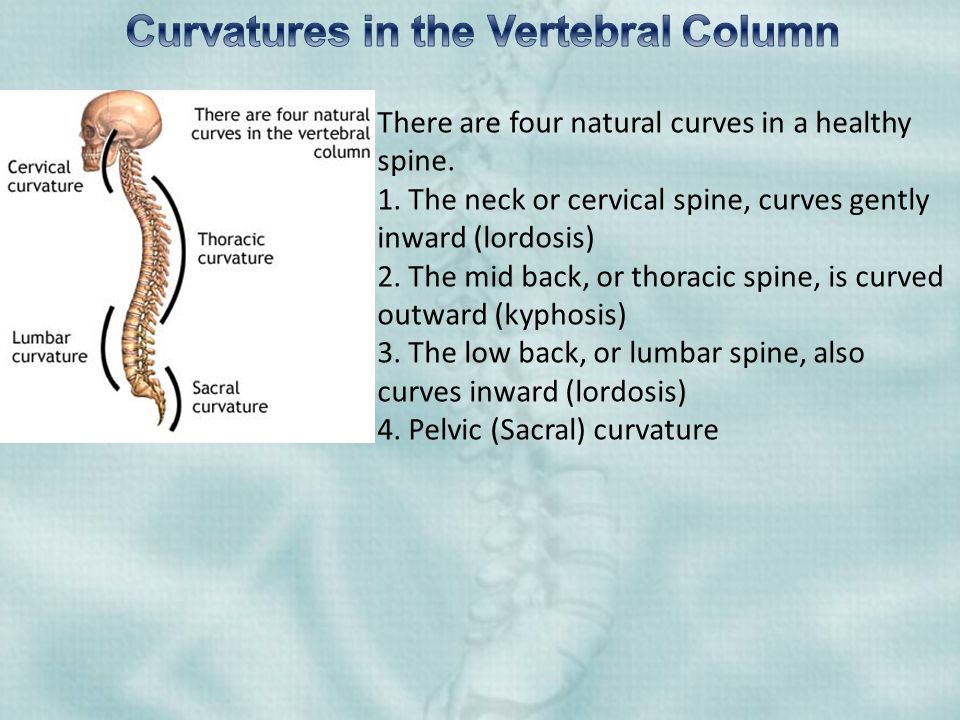 Curvatures in the Vertebral Column

There are four natural curves in the vertebral column

Cervical curvature

Thoracic curvature

Lumbar curvature

Sacral curvature

There are four natural curves in a healthy spine.
1. The neck or cervical spine, curves gently inward (lordosis)
2. The mid back, or thoracic spine, is curved outward (kyphosis)
3. The low back, or lumbar spine, also curves inward (lordosis)
4. Pelvic (Sacral) curvature